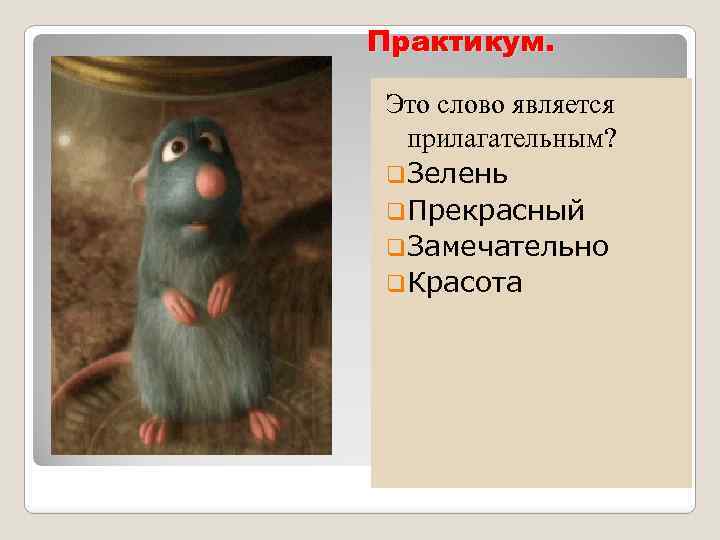 Практикум.

Это слово является прилагательным?

Зелень
Прекрасный
Замечательно
Красота